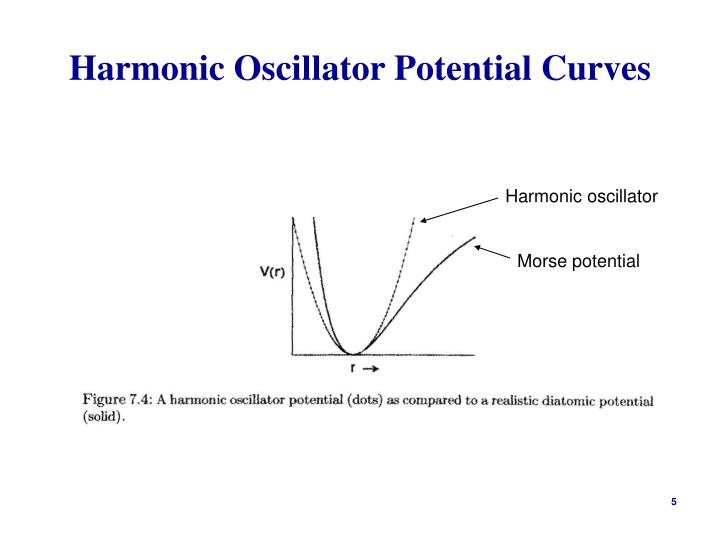 Harmonic Oscillator Potential Curves

Harmonic oscillator

Morse potential

V(r)

r →

Figure 7.4: A harmonic oscillator potential (dots) as compared to a realistic diatomic potential (solid).

5